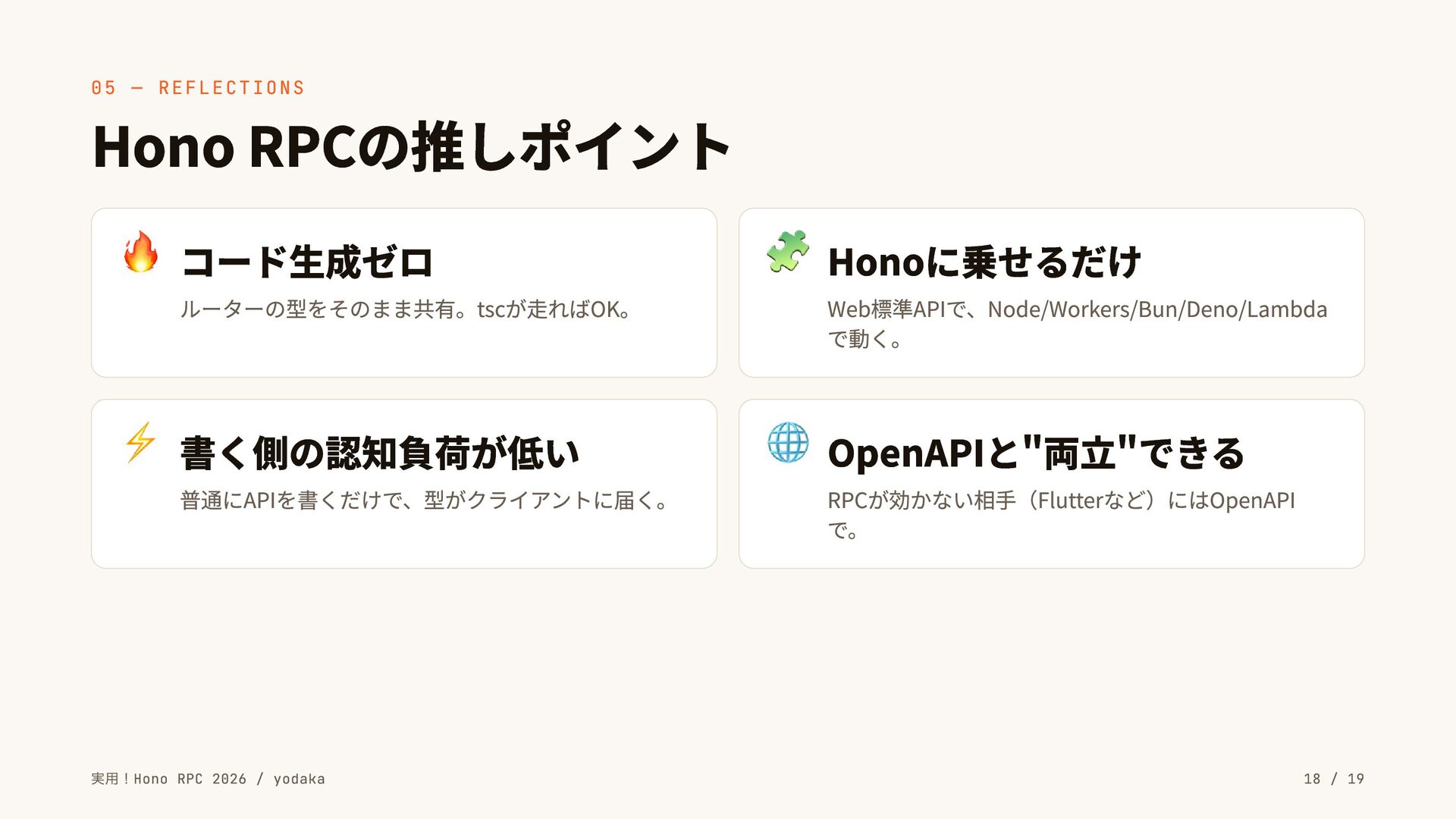 05 — REFLECTIONS

Hono RPCの推しポイント

🔥 コード生成ゼロ

ルーターの型をそのまま共有。tscが走ればOK。

🧩 Honoに乗せるだけ

Web標準APIで、Node/Workers/Bun/Deno/Lambdaで動く。

⚡ 書く側の認知負荷が低い

普通にAPIを書くだけで、型がクライアントに届く。

🌐 OpenAPIと"両立"できる

RPCが効かない相手（Flutterなど）にはOpenAPIで。

実用！Hono RPC 2026 / yodaka

18 / 19